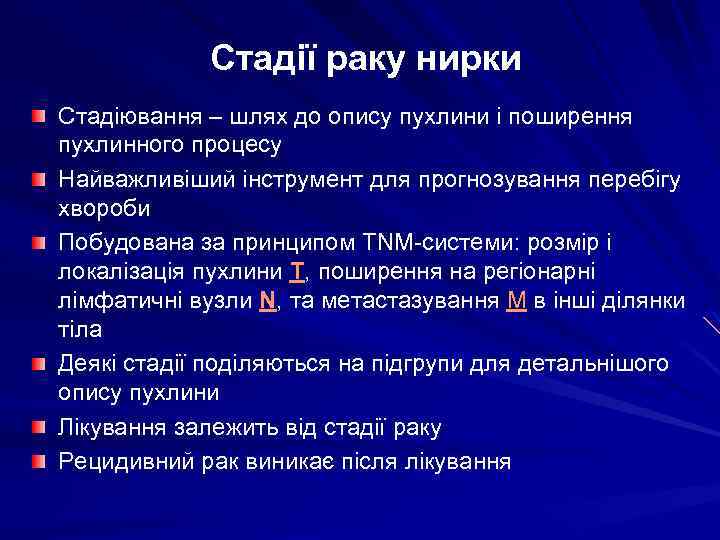 Стадії раку нирки

Стадіювання – шлях до опису пухлини і поширення пухлинного процесу

Найважливіший інструмент для прогнозування перебігу хвороби

Побудована за принципом TNM-системи: розмір і локалізація пухлини T, поширення на регіонарні лімфатичні вузли N, та метастазування M в інші ділянки тіла

Деякі стадії поділяються на підгрупи для детальнішого опису пухлини

Лікування залежить від стадії раку

Рецидивний рак виникає після лікування